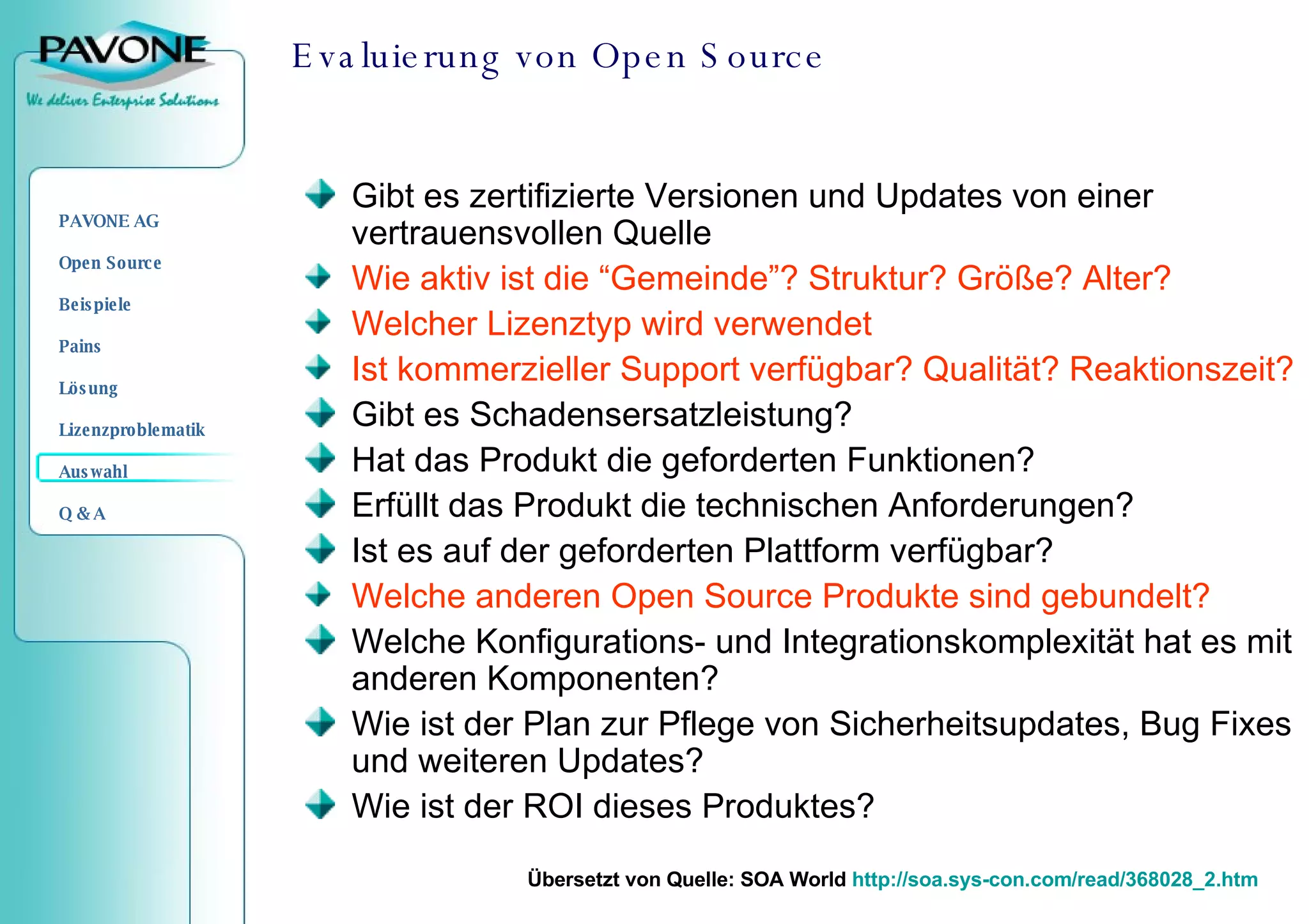 PAVONE
We deliver Enterprise Solutions

Evaluierung von Open Source

PAVONE AG
Open Source
Beispiele
Pains
Lösung
Lizenzproblematik
Auswahl
Q & A

Gibt es zertifizierte Versionen und Updates von einer vertrauensvollen Quelle

Wie aktiv ist die “Gemeinde”? Struktur? Größe? Alter?

Welcher Lizenztyp wird verwendet

Ist kommerzieller Support verfügbar? Qualität? Reaktionszeit?

Gibt es Schadensersatzleistung?

Hat das Produkt die geforderten Funktionen?

Erfüllt das Produkt die technischen Anforderungen?

Ist es auf der geforderten Plattform verfügbar?

Welche anderen Open Source Produkte sind gebundelt?

Welche Konfigurations- und Integrationskomplexität hat es mit anderen Komponenten?

Wie ist der Plan zur Pflege von Sicherheitsupdates, Bug Fixes und weiteren Updates?

Wie ist der ROI dieses Produktes?

Übersetzt von Quelle: SOA World http://soa.sys-con.com/read/368028_2.htm